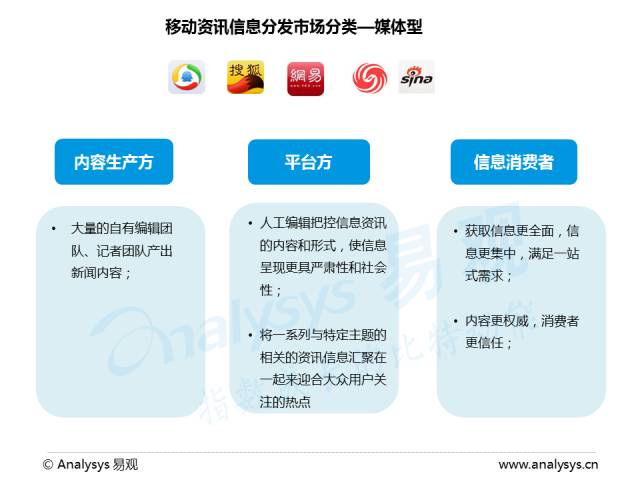 移动资讯信息分发市场分类—媒体型

搜狐

網易

sina

内容生产方

平台方

信息消费者

• 大量的自有编辑团队、记者团队产出新闻内容；

• 人工编辑把控信息资讯的内容和形式，使信息呈现更具严肃性和社会性；

• 将一系列与特定主题的相关的资讯信息汇聚在一起来迎合大众用户关注的热点

• 获取信息更全面，信息更集中，满足一站式需求；

• 内容更权威，消费者更信任；

Analysys 易观

© Analysys 易观

www.analysys.cn